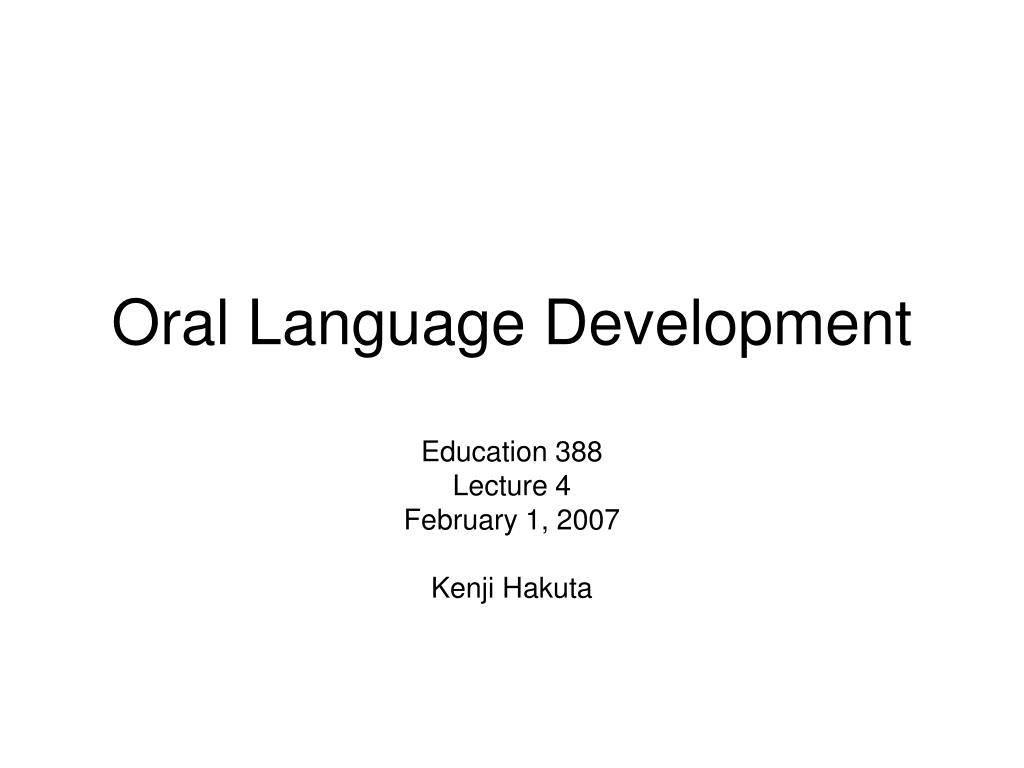 Oral Language Development

Education 388
Lecture 4
February 1, 2007

Kenji Hakuta